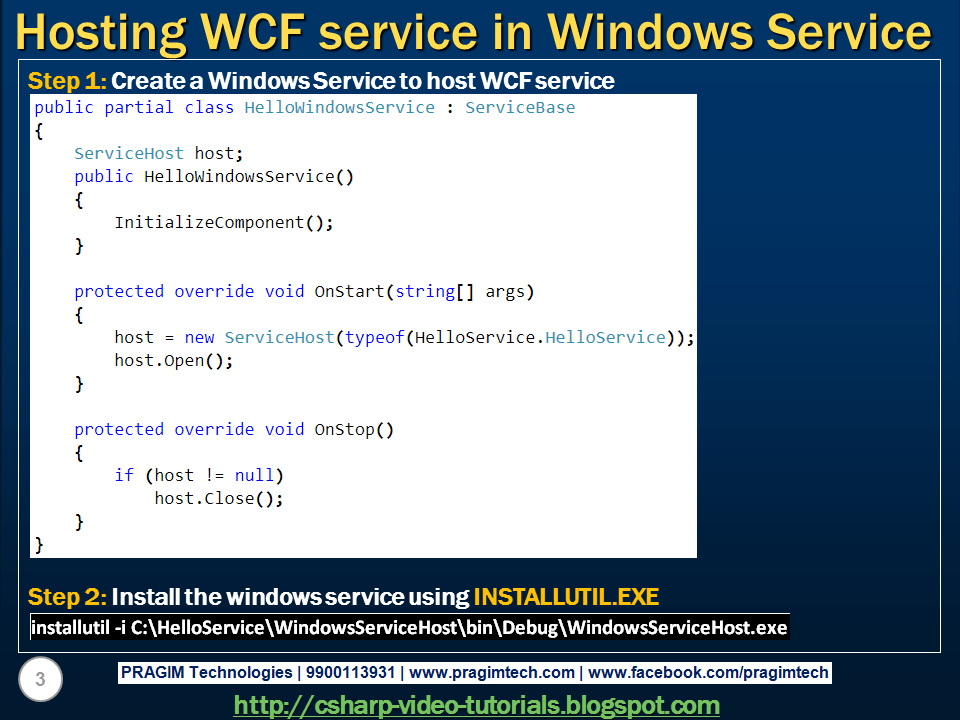 Hosting WCF service in Windows Service

Step 1: Create a Windows Service to host WCF service

public partial class HelloWindowsService : ServiceBase
{
    ServiceHost host;
    public HelloWindowsService()
    {
        InitializeComponent();
    }

    protected override void OnStart(string[] args)
    {
        host = new ServiceHost(typeof(HelloService.HelloService));
        host.Open();
    }

    protected override void OnStop()
    {
        if (host != null)
            host.Close();
    }
}

Step 2: Install the windows service using INSTALLUTIL.EXE

installutil -i C:\HelloService\WindowsServiceHost\bin\Debug\WindowsServiceHost.exe

3

PRAGIM Technologies | 9900113931 | www.pragimtech.com | www.facebook.com/pragimtech

http://csharp-video-tutorials.blogspot.com